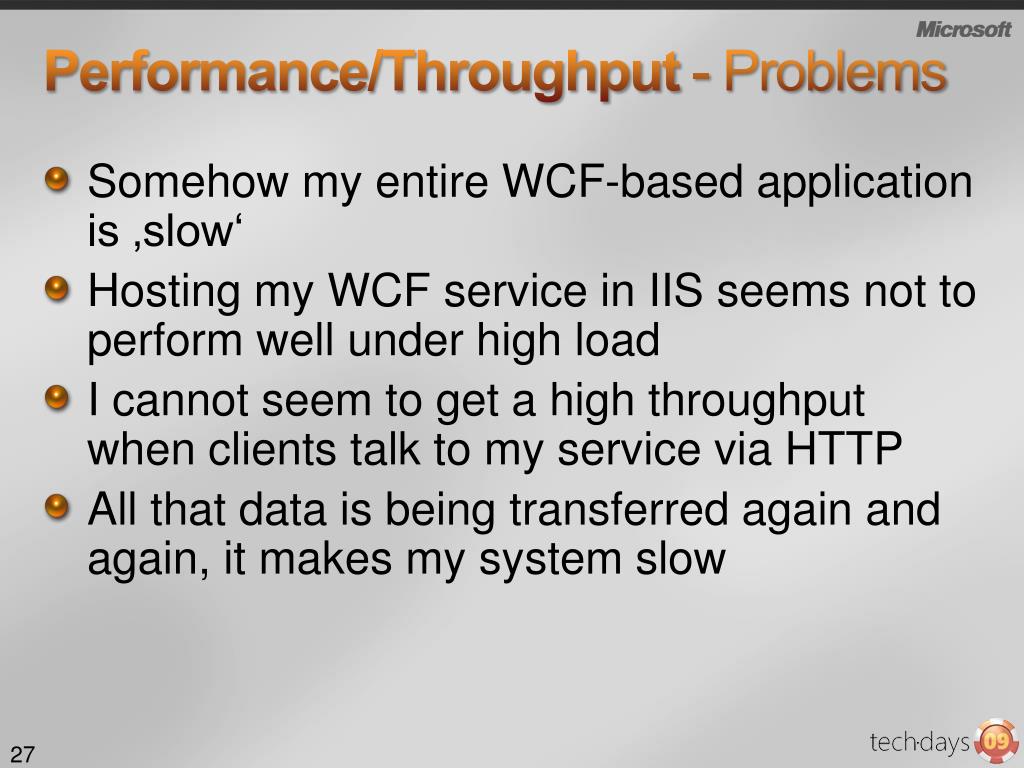 Microsoft

Performance/Throughput - Problems

Somehow my entire WCF-based application is ‚slow‘

Hosting my WCF service in IIS seems not to perform well under high load

I cannot seem to get a high throughput when clients talk to my service via HTTP

All that data is being transferred again and again, it makes my system slow

27

tech·days 09